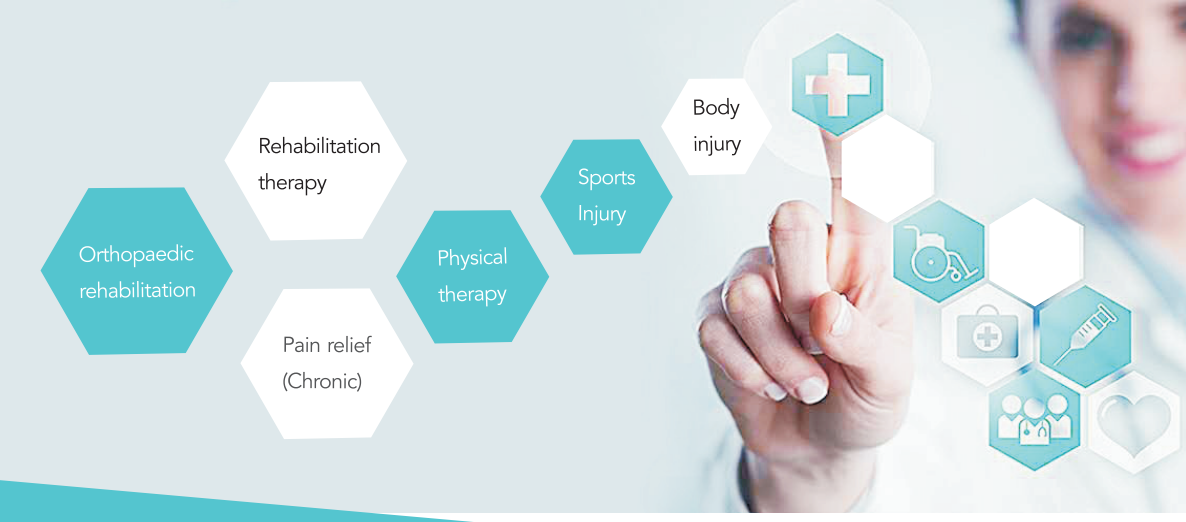 Orthopaedic rehabilitation

Rehabilitation therapy

Pain relief (Chronic)

Physical therapy

Sports Injury

Body injury